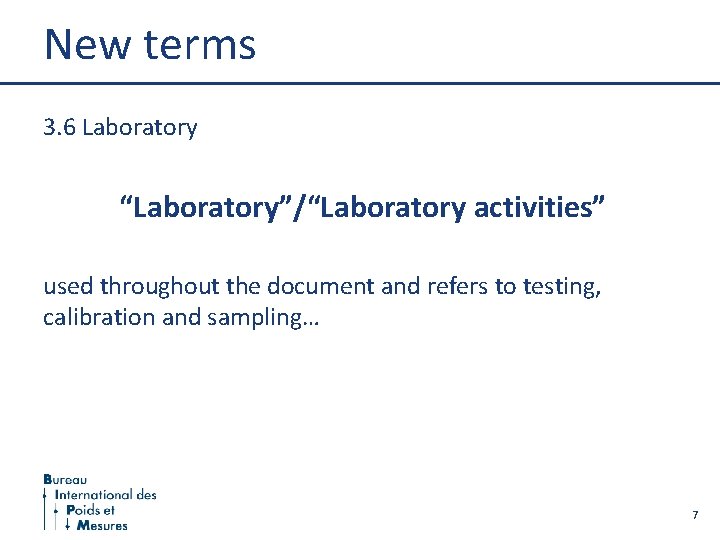 New terms

3.6 Laboratory

“Laboratory”/“Laboratory activities”

used throughout the document and refers to testing, calibration and sampling…

Bureau
International des
Poids et
Mesures

7